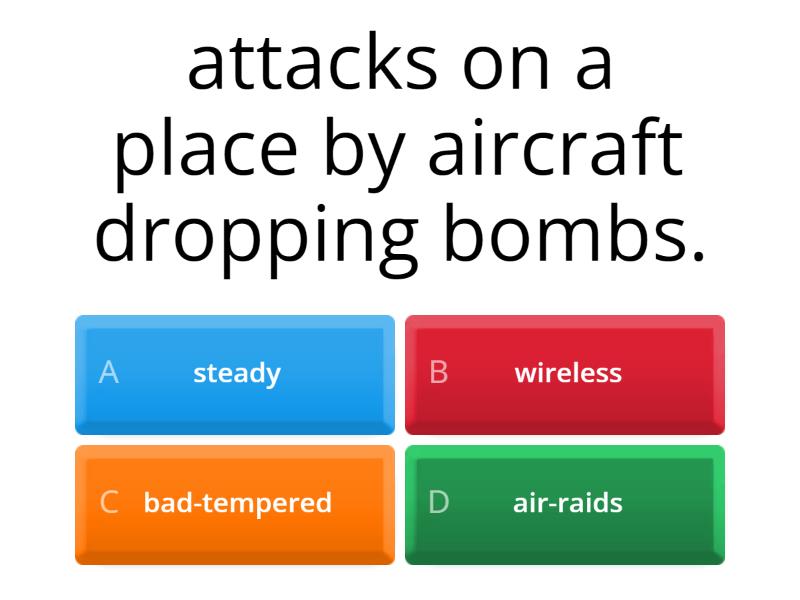 attacks on a place by aircraft dropping bombs.

A steady

B wireless

C bad-tempered

D air-raids